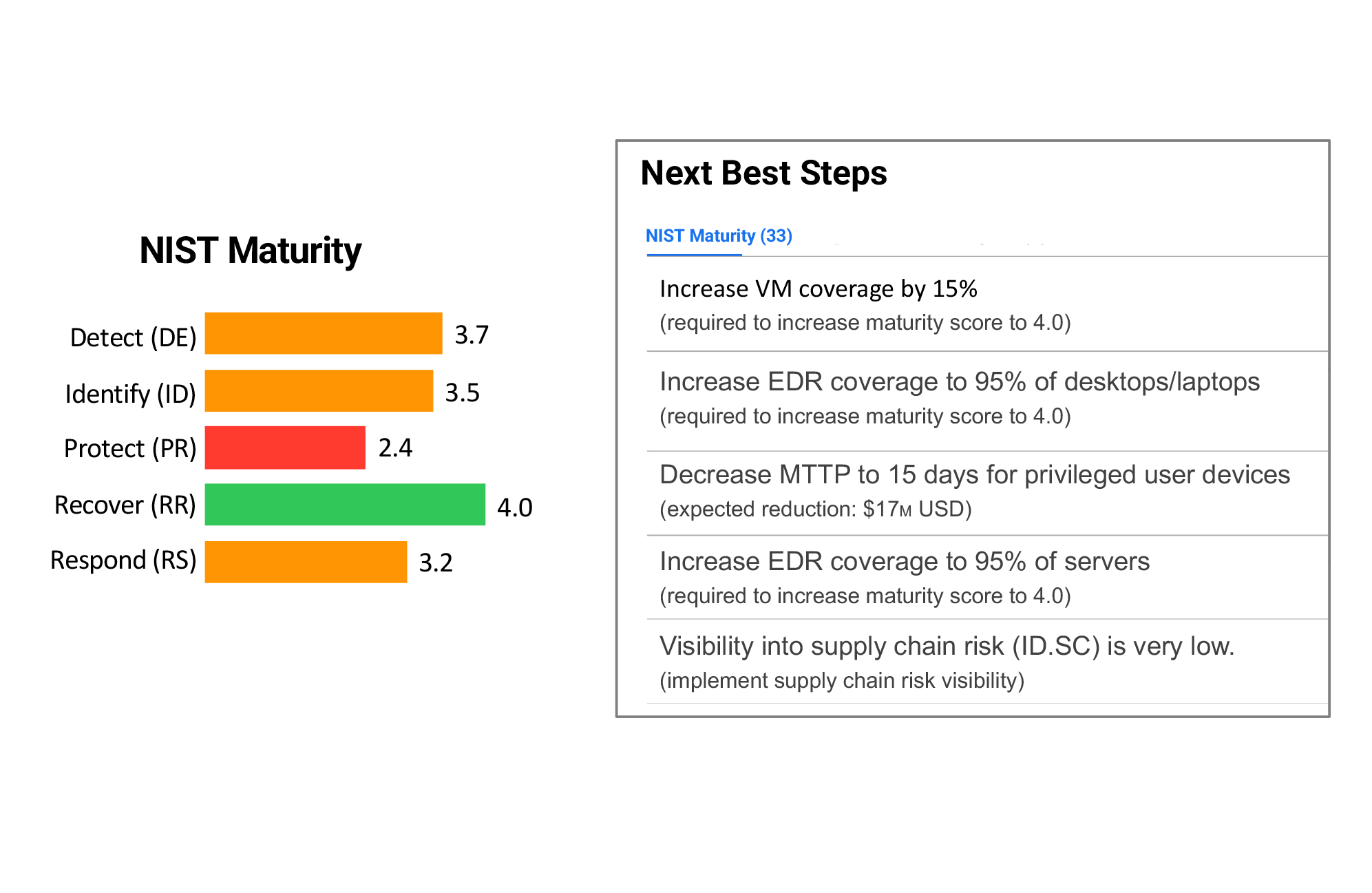 NIST Maturity

Detect (DE) 3.7
Identify (ID) 3.5
Protect (PR) 2.4
Recover (RR) 4.0
Respond (RS) 3.2

Next Best Steps

NIST Maturity (33)

Increase VM coverage by 15%
(required to increase maturity score to 4.0)

Increase EDR coverage to 95% of desktops/laptops
(required to increase maturity score to 4.0)

Decrease MTTP to 15 days for privileged user devices
(expected reduction: $17M USD)

Increase EDR coverage to 95% of servers
(required to increase maturity score to 4.0)

Visibility into supply chain risk (ID.SC) is very low.
(implement supply chain risk visibility)